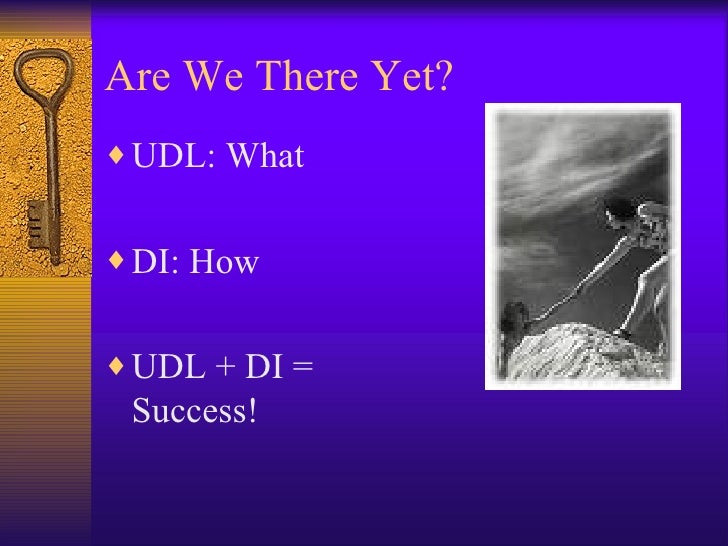 Are We There Yet?

♦ UDL: What

♦ DI: How

♦ UDL + DI = Success!